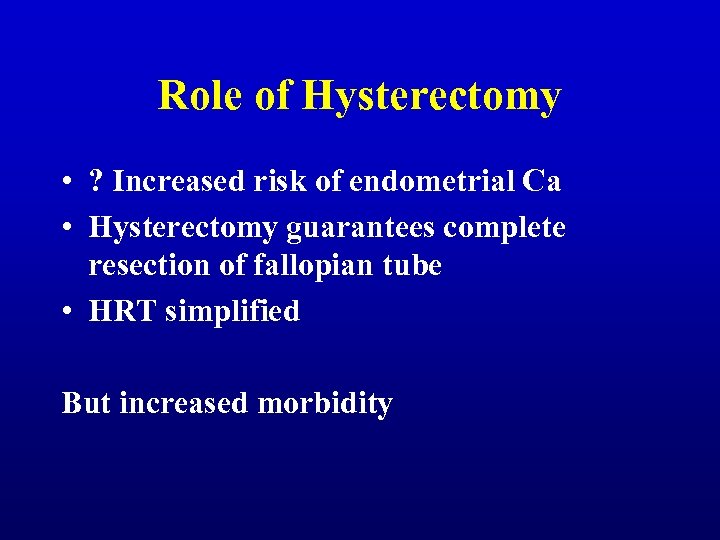 Role of Hysterectomy

• ? Increased risk of endometrial Ca
• Hysterectomy guarantees complete resection of fallopian tube
• HRT simplified

But increased morbidity